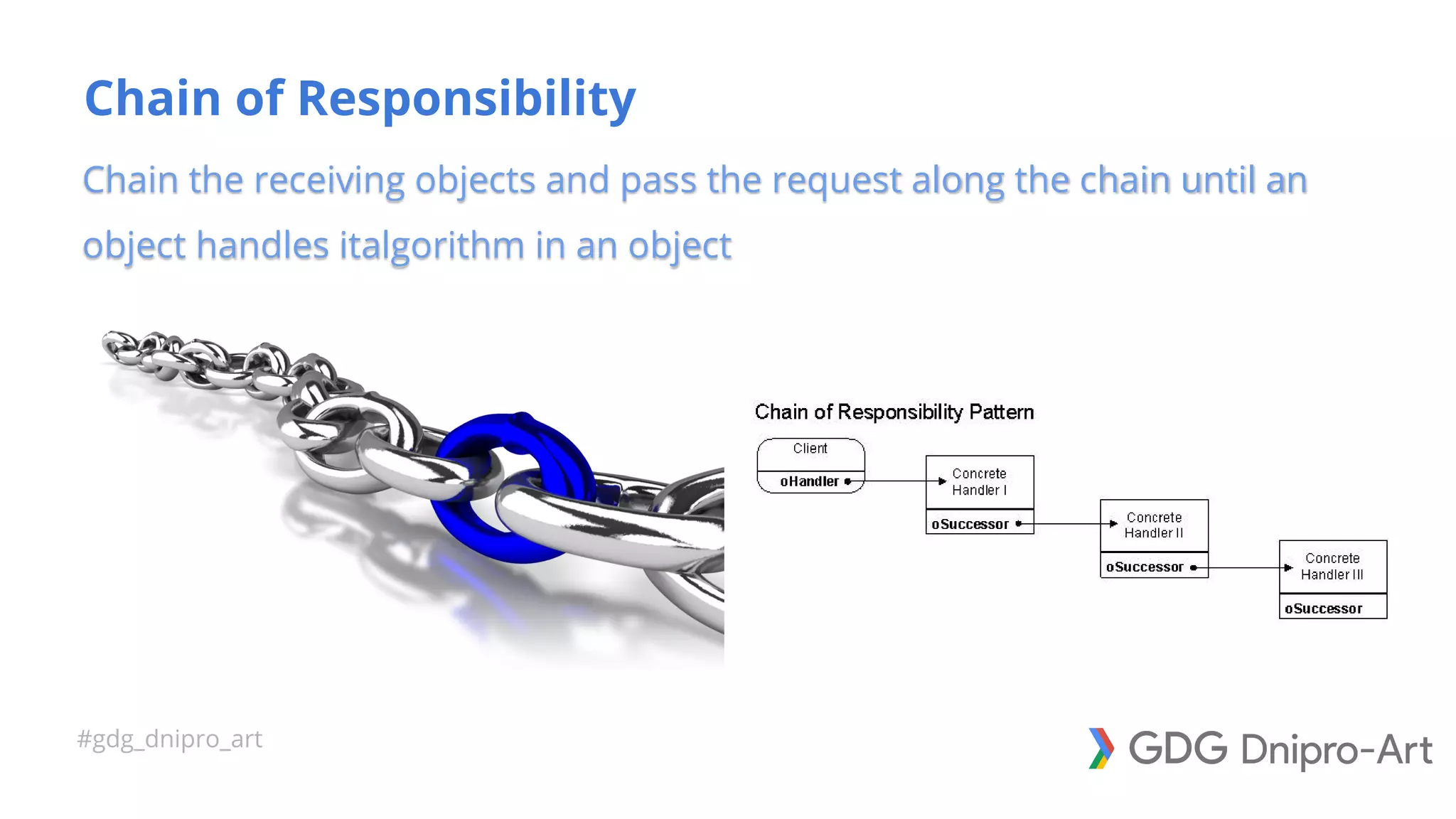 Chain of Responsibility

Chain the receiving objects and pass the request along the chain until an object handles italgorithm in an object

Chain of Responsibility Pattern

Client
oHandler

Concrete Handler I
oSuccessor

Concrete Handler II
oSuccessor

Concrete Handler III
oSuccessor

#gdg_dnipro_art

GDG Dnipro-Art